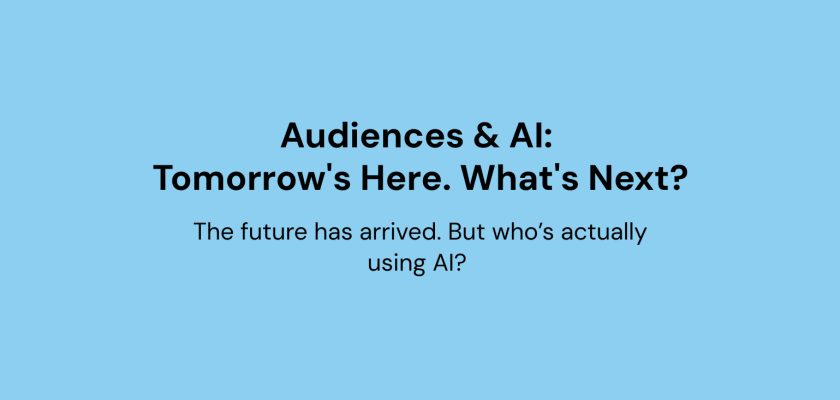 Audiences & AI:
Tomorrow's Here. What's Next?

The future has arrived. But who’s actually using AI?